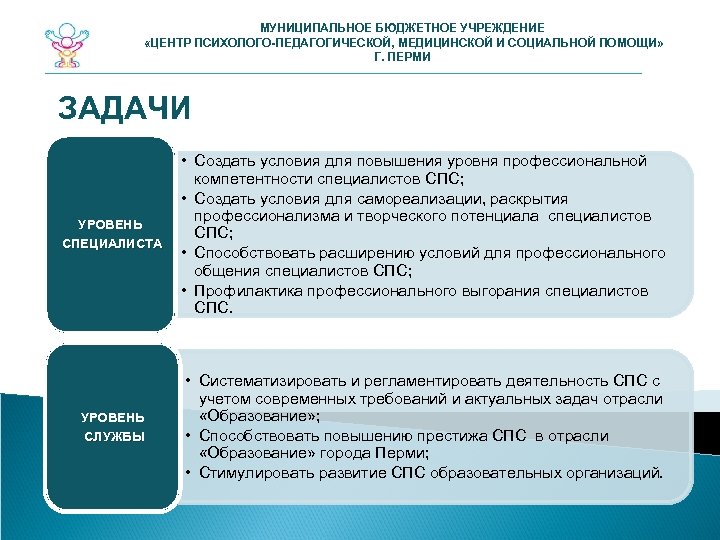 МУНИЦИПАЛЬНОЕ БЮДЖЕТНОЕ УЧРЕЖДЕНИЕ
«ЦЕНТР ПСИХОЛОГО-ПЕДАГОГИЧЕСКОЙ, МЕДИЦИНСКОЙ И СОЦИАЛЬНОЙ ПОМОЩИ»
Г. ПЕРМИ

ЗАДАЧИ

УРОВЕНЬ СПЕЦИАЛИСТА

• Создать условия для повышения уровня профессиональной компетентности специалистов СПС;
• Создать условия для самореализации, раскрытия профессионализма и творческого потенциала специалистов СПС;
• Способствовать расширению условий для профессионального общения специалистов СПС;
• Профилактика профессионального выгорания специалистов СПС.

УРОВЕНЬ СЛУЖБЫ

• Систематизировать и регламентировать деятельность СПС с учетом современных требований и актуальных задач отрасли «Образование»;
• Способствовать повышению престижа СПС в отрасли «Образование» города Перми;
• Стимулировать развитие СПС образовательных организаций.